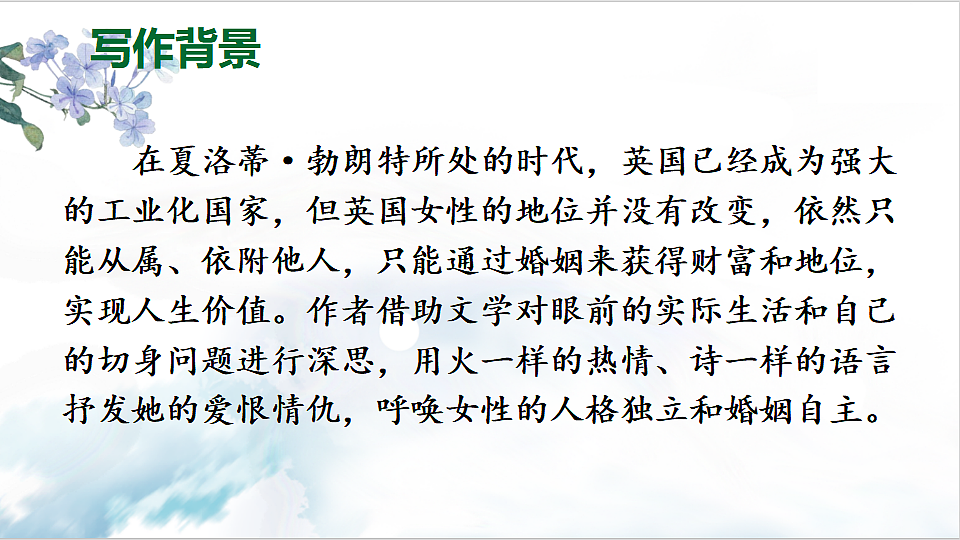 写作背景

在夏洛蒂·勃朗特所处的时代，英国已经成为强大的工业化国家，但英国女性的地位并没有改变，依然只能从属、依附他人，只能通过婚姻来获得财富和地位，实现人生价值。作者借助文学对眼前的实际生活和自己的切身问题进行深思，用火一样的热情、诗一样的语言抒发她的爱恨情仇，呼唤女性的人格独立和婚姻自主。